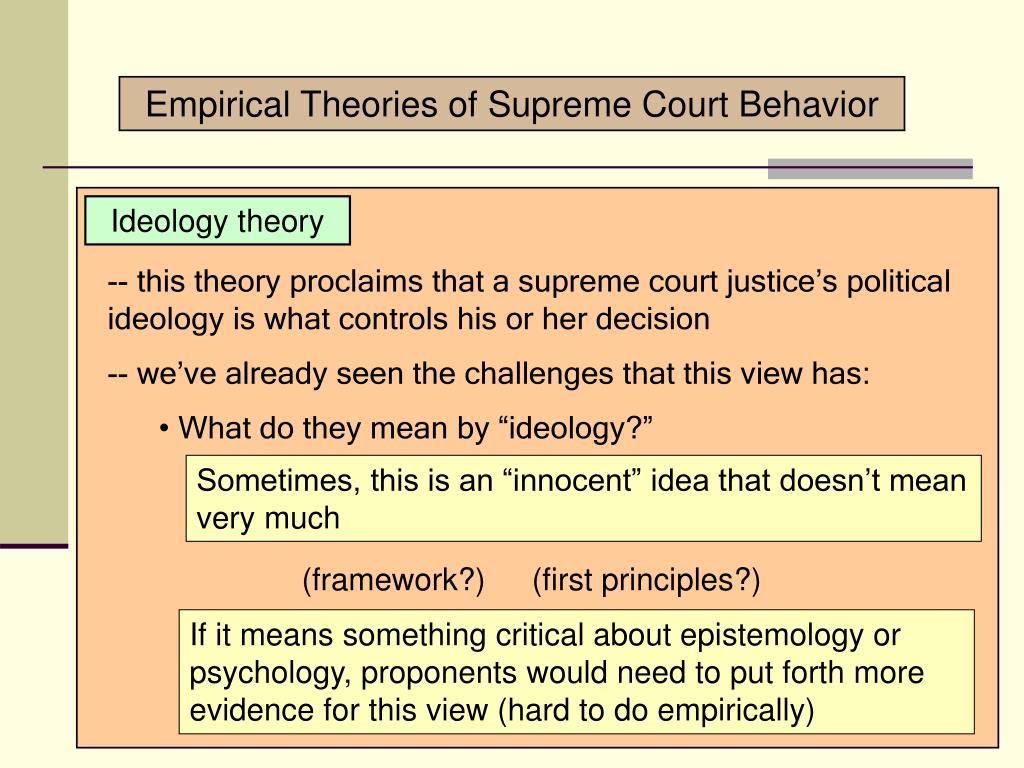 Empirical Theories of Supreme Court Behavior

Ideology theory

-- this theory proclaims that a supreme court justice’s political ideology is what controls his or her decision

-- we’ve already seen the challenges that this view has:

• What do they mean by “ideology?”

Sometimes, this is an “innocent” idea that doesn’t mean very much

(framework?) (first principles?)

If it means something critical about epistemology or psychology, proponents would need to put forth more evidence for this view (hard to do empirically)